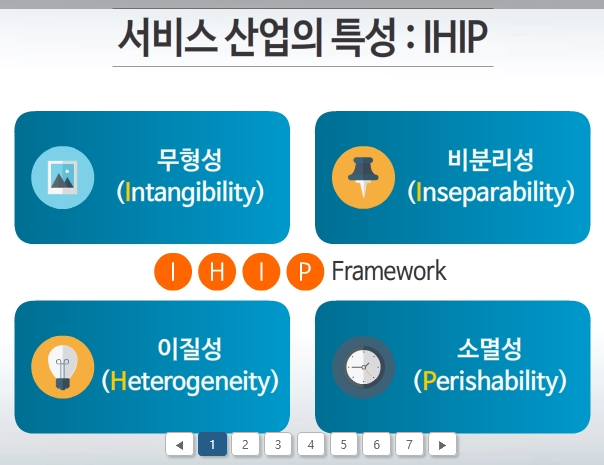 서비스 산업의 특성 : IHIP

무형성
(Intangibility)

비분리성
(Inseparability)

I H I P Framework

이질성
(Heterogeneity)

소멸성
(Perishability)

◀ 1 2 3 4 5 6 7 ▶